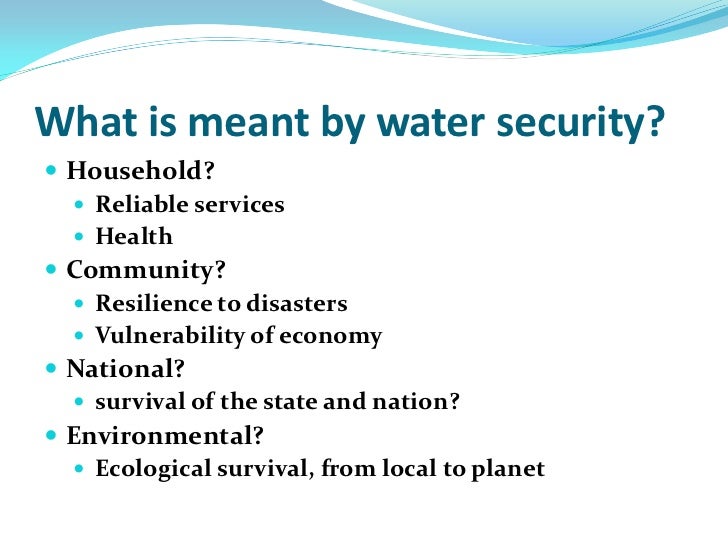 What is meant by water security?

- Household?
  - Reliable services
  - Health
- Community?
  - Resilience to disasters
  - Vulnerability of economy
- National?
  - survival of the state and nation?
- Environmental?
  - Ecological survival, from local to planet